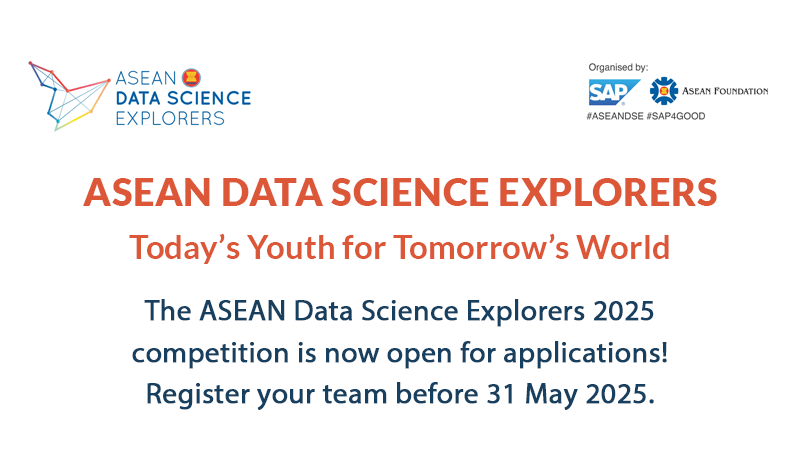 ASEAN
DATA SCIENCE
EXPLORERS

Organised by:
SAP
ASEAN FOUNDATION
#ASEANDSE #SAP4GOOD

ASEAN DATA SCIENCE EXPLORERS

Today's Youth for Tomorrow's World

The ASEAN Data Science Explorers 2025 competition is now open for applications! Register your team before 31 May 2025.